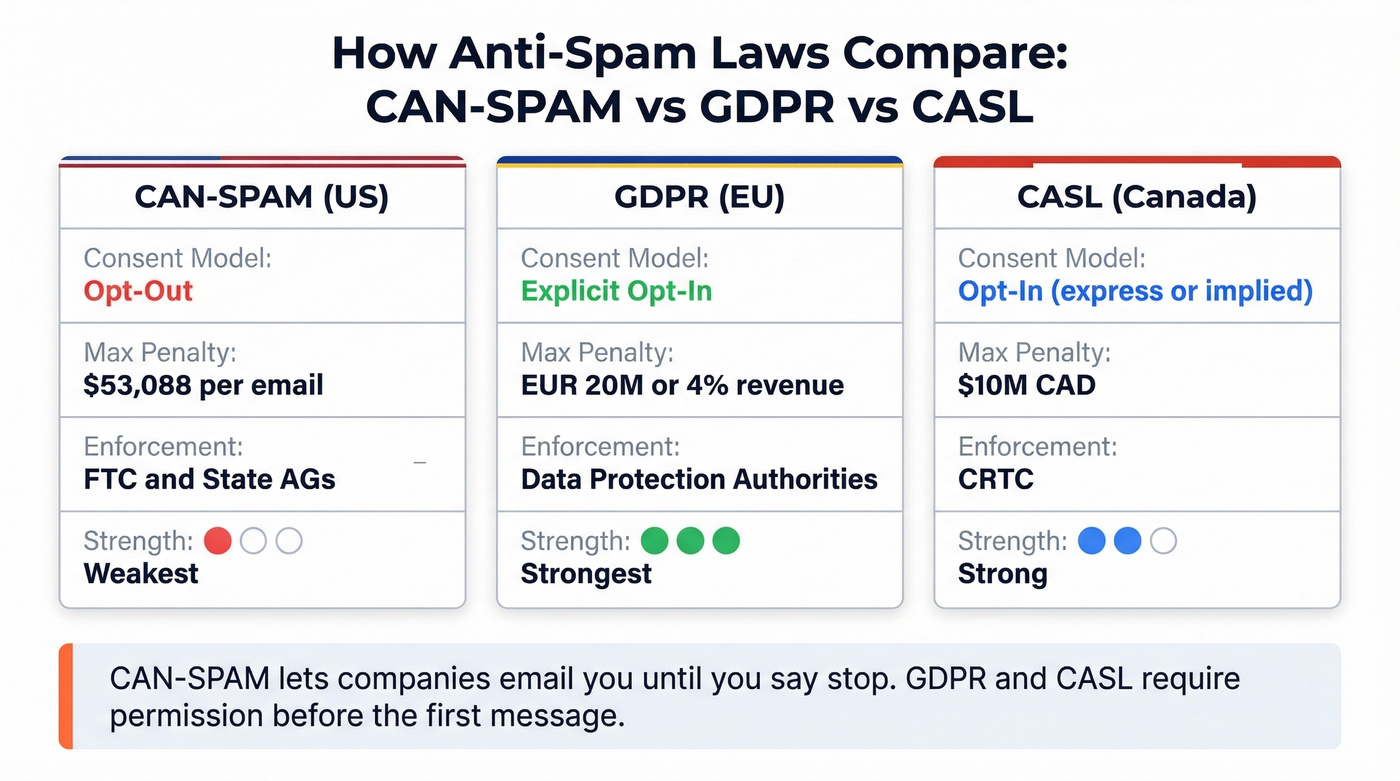 How Anti-Spam Laws Compare:
CAN-SPAM vs GDPR vs CASL

CAN-SPAM (US)

Consent Model:
Opt-Out

Max Penalty:
$53,088 per email

Enforcement:
FTC and State AGs

Strength:
Weakest

GDPR (EU)

Consent Model:
Explicit Opt-In

Max Penalty:
EUR 20M or 4% revenue

Enforcement:
Data Protection Authorities

Strength:
Strongest

CASL (Canada)

Consent Model:
Opt-In (express or implied)

Max Penalty:
$10M CAD

Enforcement:
CRTC

Strength:
Strong

CAN-SPAM lets companies email you until you say stop. GDPR and CASL require permission before the first message.